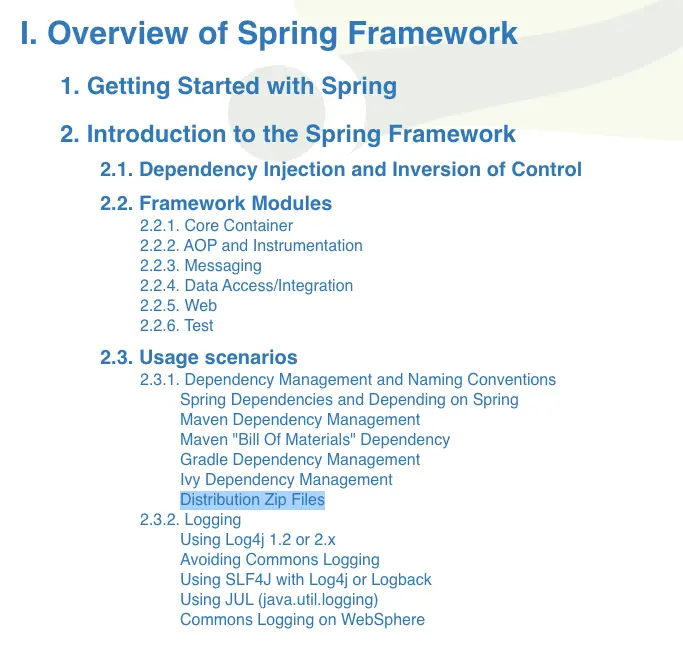 I. Overview of Spring Framework

1. Getting Started with Spring

2. Introduction to the Spring Framework

2.1. Dependency Injection and Inversion of Control

2.2. Framework Modules
2.2.1. Core Container
2.2.2. AOP and Instrumentation
2.2.3. Messaging
2.2.4. Data Access/Integration
2.2.5. Web
2.2.6. Test

2.3. Usage scenarios
2.3.1. Dependency Management and Naming Conventions
Spring Dependencies and Depending on Spring
Maven Dependency Management
Maven "Bill Of Materials" Dependency
Gradle Dependency Management
Ivy Dependency Management
Distribution Zip Files
2.3.2. Logging
Using Log4j 1.2 or 2.x
Avoiding Commons Logging
Using SLF4J with Log4j or Logback
Using JUL (java.util.logging)
Commons Logging on WebSphere